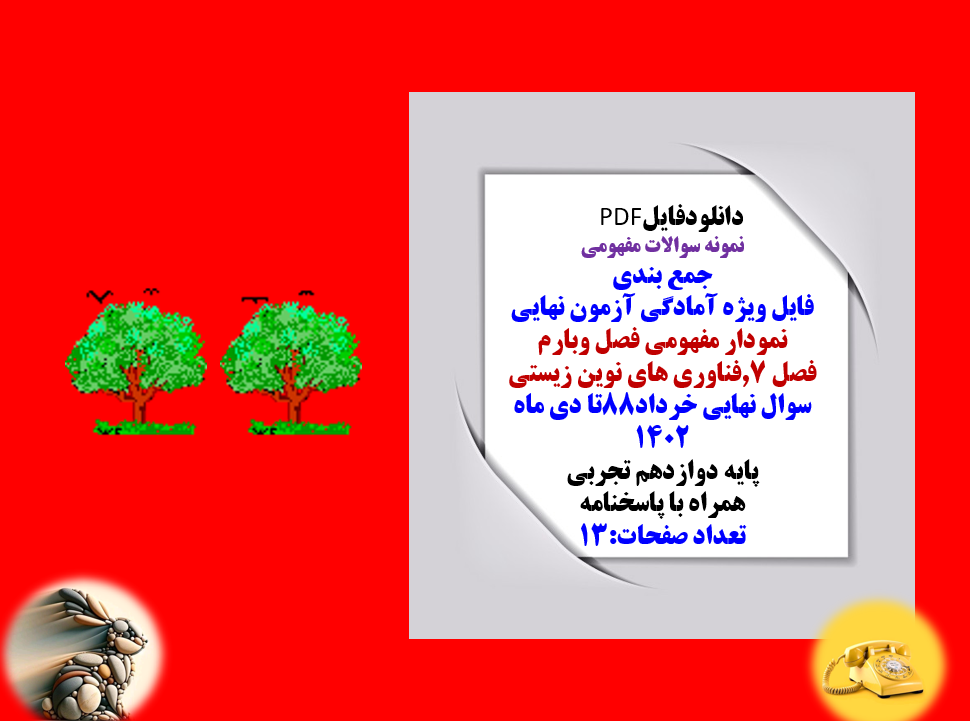 دانلودفایلPDF
نمونه سوالات مفهومی
جمع بندی
فایل ویژه آمادگی آزمون نهایی
نمودار مفهومی فصل وبارم
فصل ۷,فناوری های نوین زیستی
سوال نهایی خرداد۸۸تا دی ماه ۱۴۰۲
پایه دوازدهم تجربی
همراه با پاسخنامه
تعداد صفحات:۱۳